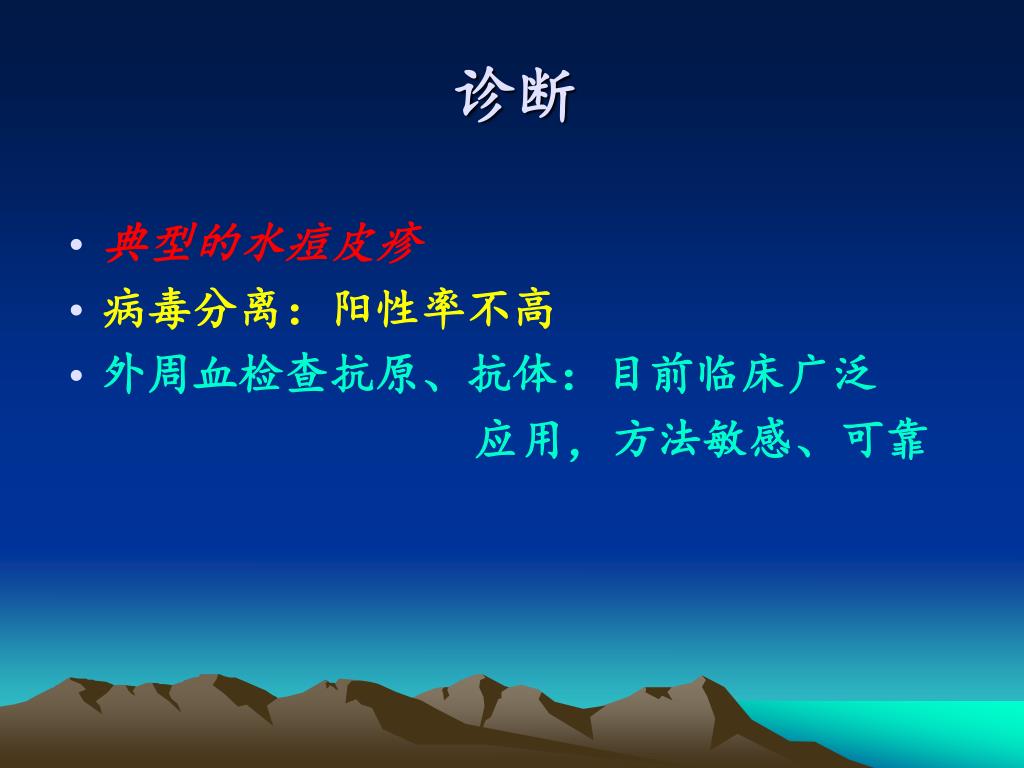 诊断

• 典型的水痘皮疹
• 病毒分离：阳性率不高
• 外周血检查抗原、抗体：目前临床广泛应用，方法敏感、可靠